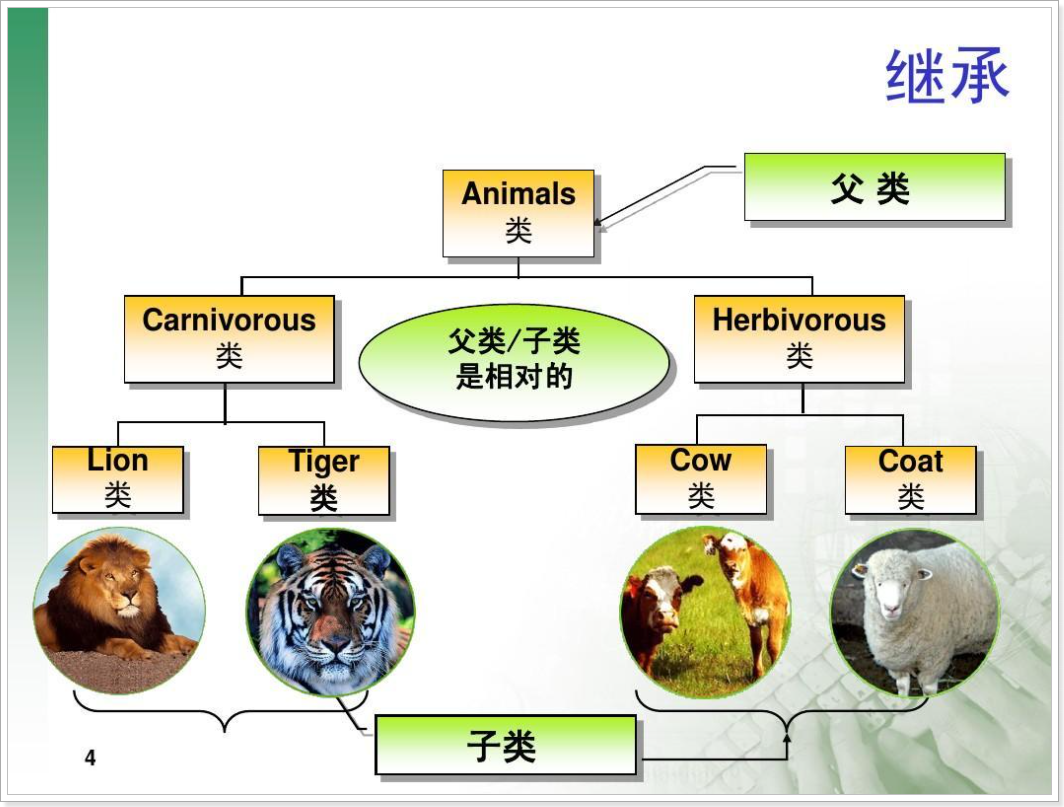 继承

Animals
类

父 类

Carnivorous
类

父类/子类
是相对的

Herbivorous
类

Lion
类

Tiger
类

Cow
类

Coat
类

子类

4